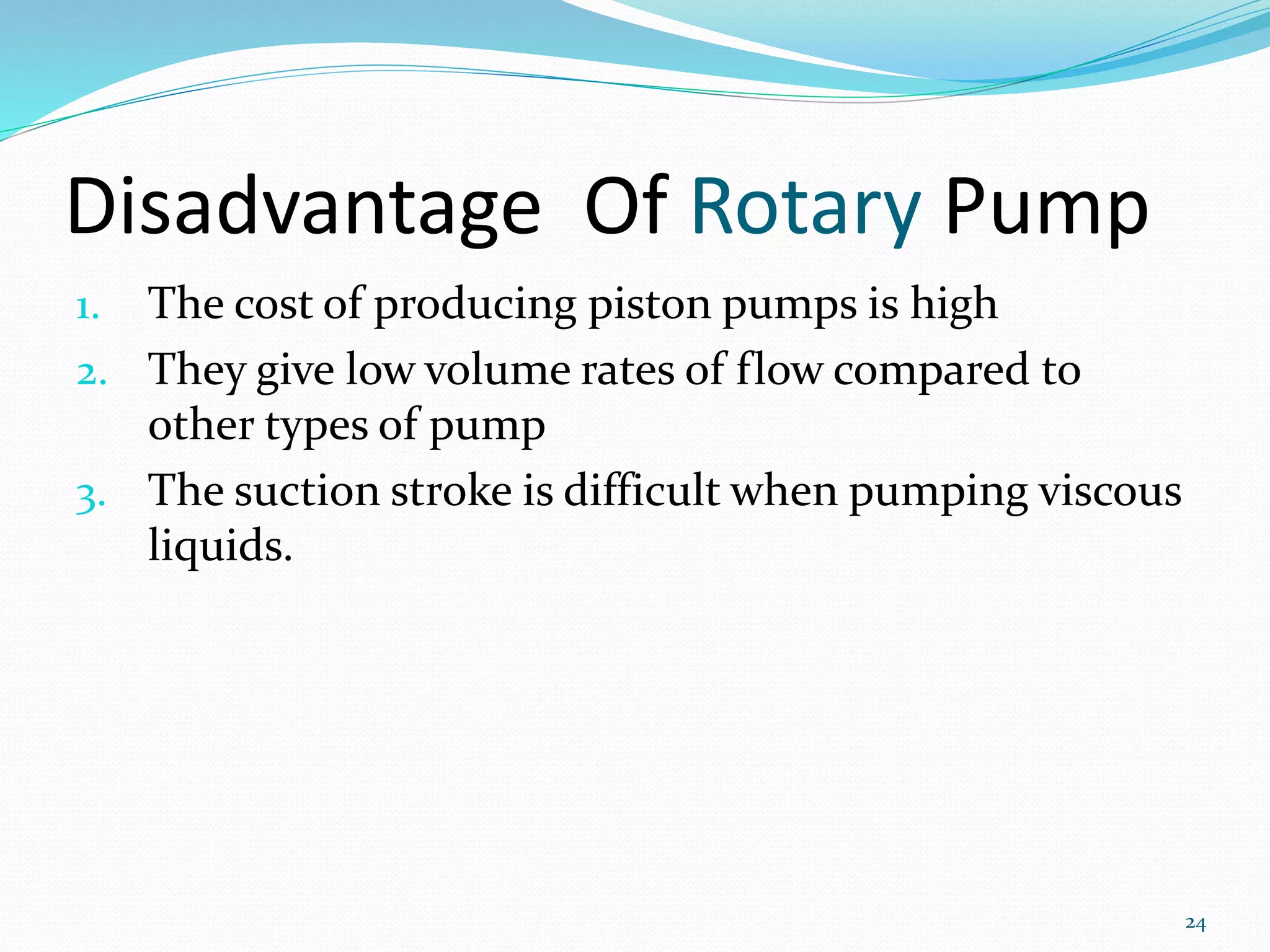 Disadvantage Of Rotary Pump

1. The cost of producing piston pumps is high
2. They give low volume rates of flow compared to other types of pump
3. The suction stroke is difficult when pumping viscous liquids.

24